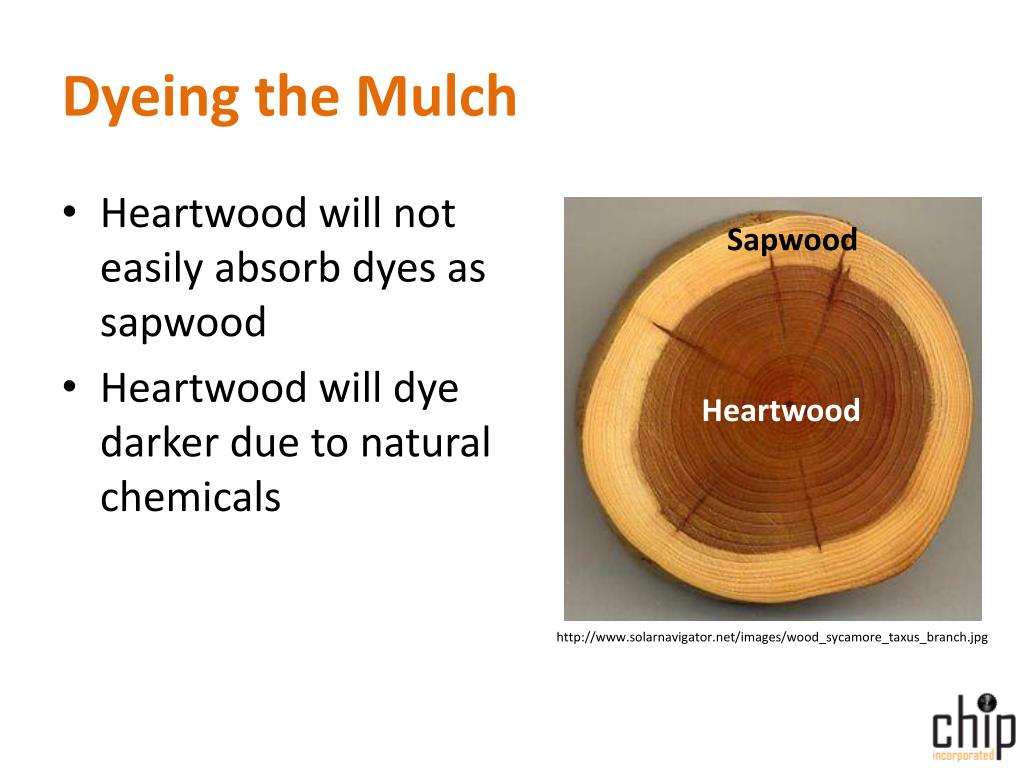 Dyeing the Mulch

• Heartwood will not easily absorb dyes as sapwood
• Heartwood will dye darker due to natural chemicals

Sapwood
Heartwood

http://www.solarnavigator.net/images/wood_sycamore_taxus_branch.jpg

chip
incorporated